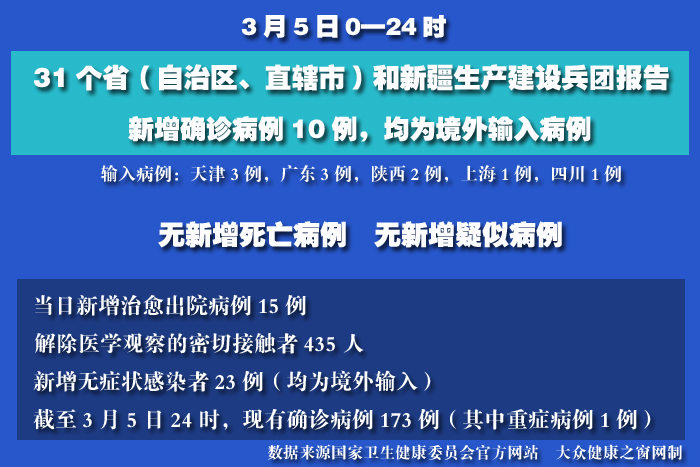 3 月 5 日 0—24 时

31 个省（自治区、直辖市）和新疆生产建设兵团报告

新增确诊病例 10 例，均为境外输入病例

输入病例：天津 3 例，广东 3 例，陕西 2 例，上海 1 例，四川 1 例

无新增死亡病例　无新增疑似病例

当日新增治愈出院病例 15 例

解除医学观察的密切接触者 435 人

新增无症状感染者 23 例（均为境外输入）

截至 3 月 5 日 24 时，现有确诊病例 173 例（其中重症病例 1 例）

数据来源国家卫生健康委员会官方网站　大众健康之窗网制